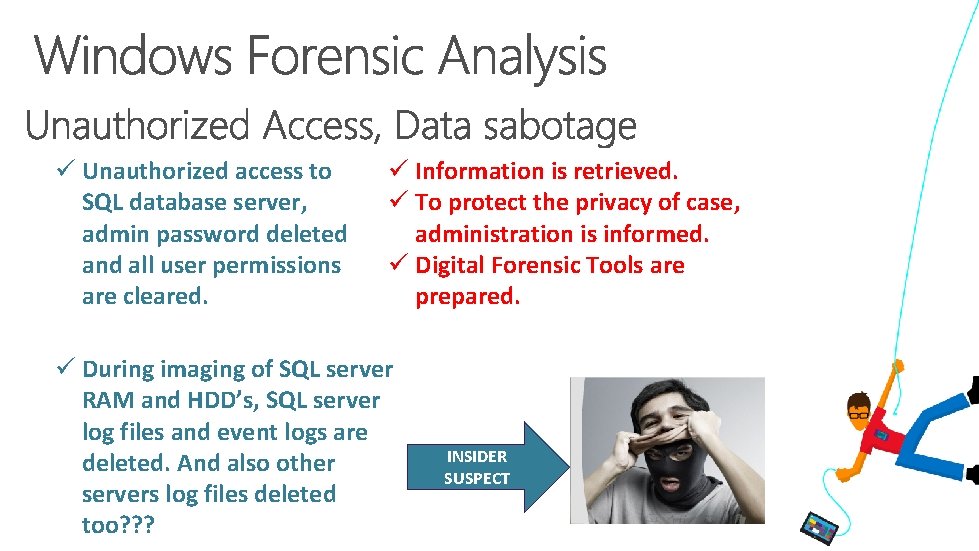 Windows Forensic Analysis

Unauthorized Access, Data sabotage

✓ Unauthorized access to SQL database server, admin password deleted and all user permissions are cleared.

✓ During imaging of SQL server RAM and HDD's, SQL server log files and event logs are deleted. And also other servers log files deleted too???

✓ Information is retrieved.
✓ To protect the privacy of case, administration is informed.
✓ Digital Forensic Tools are prepared.

INSIDER SUSPECT